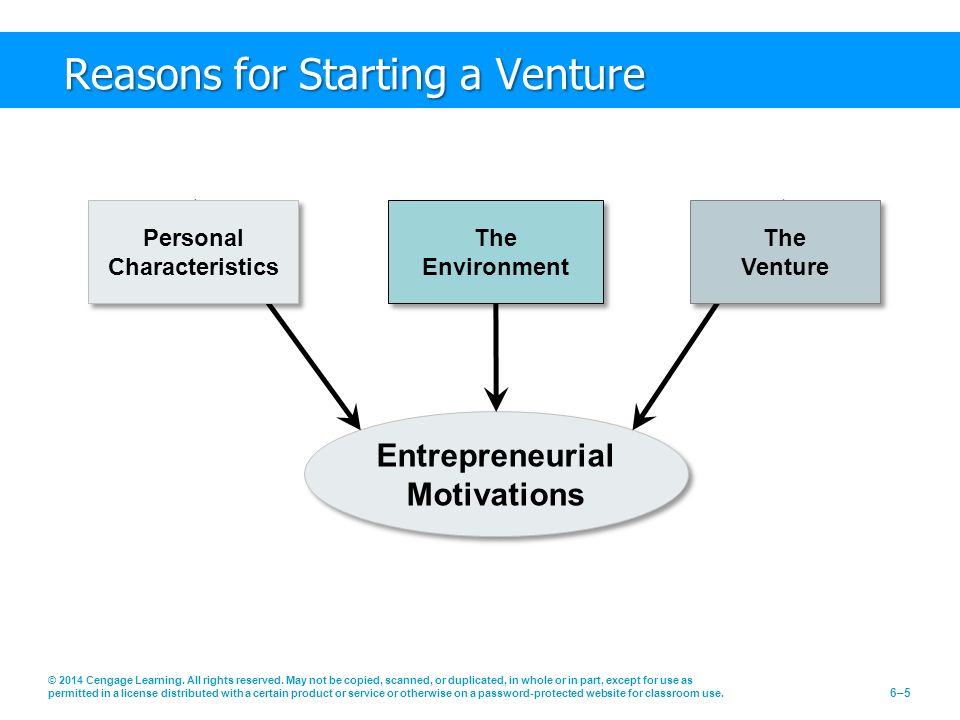 Reasons for Starting a Venture

Personal Characteristics

The Environment

The Venture

Entrepreneurial Motivations

© 2014 Cengage Learning. All rights reserved. May not be copied, scanned, or duplicated, in whole or in part, except for use as permitted in a license distributed with a certain product or service or otherwise on a password-protected website for classroom use.

6–5